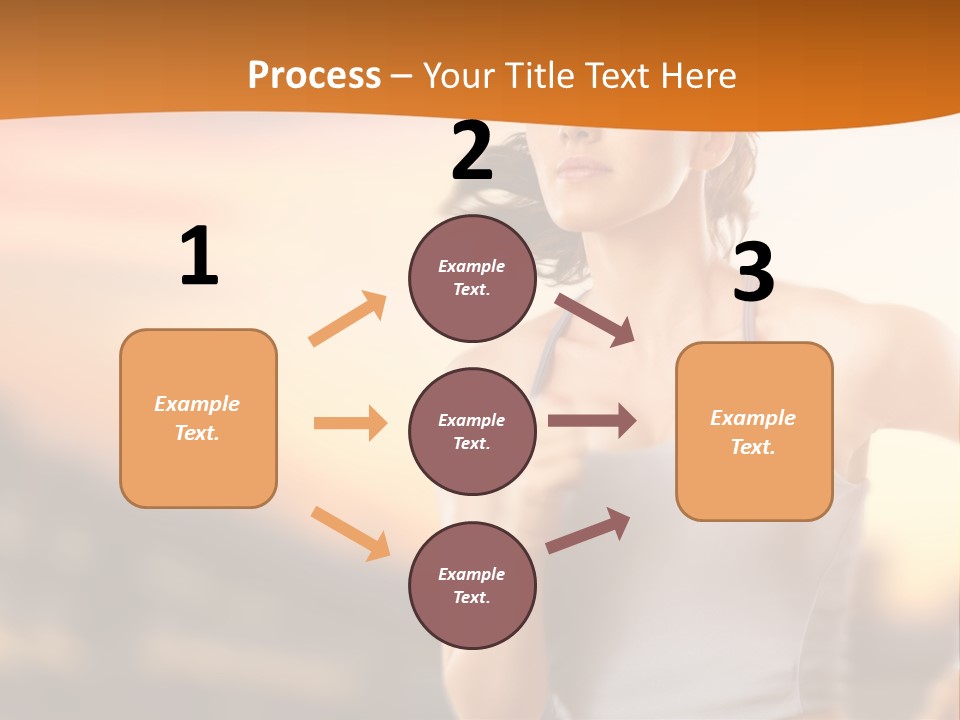 Process – Your Title Text Here

1

Example Text.

2

Example Text.

Example Text.

Example Text.

3

Example Text.